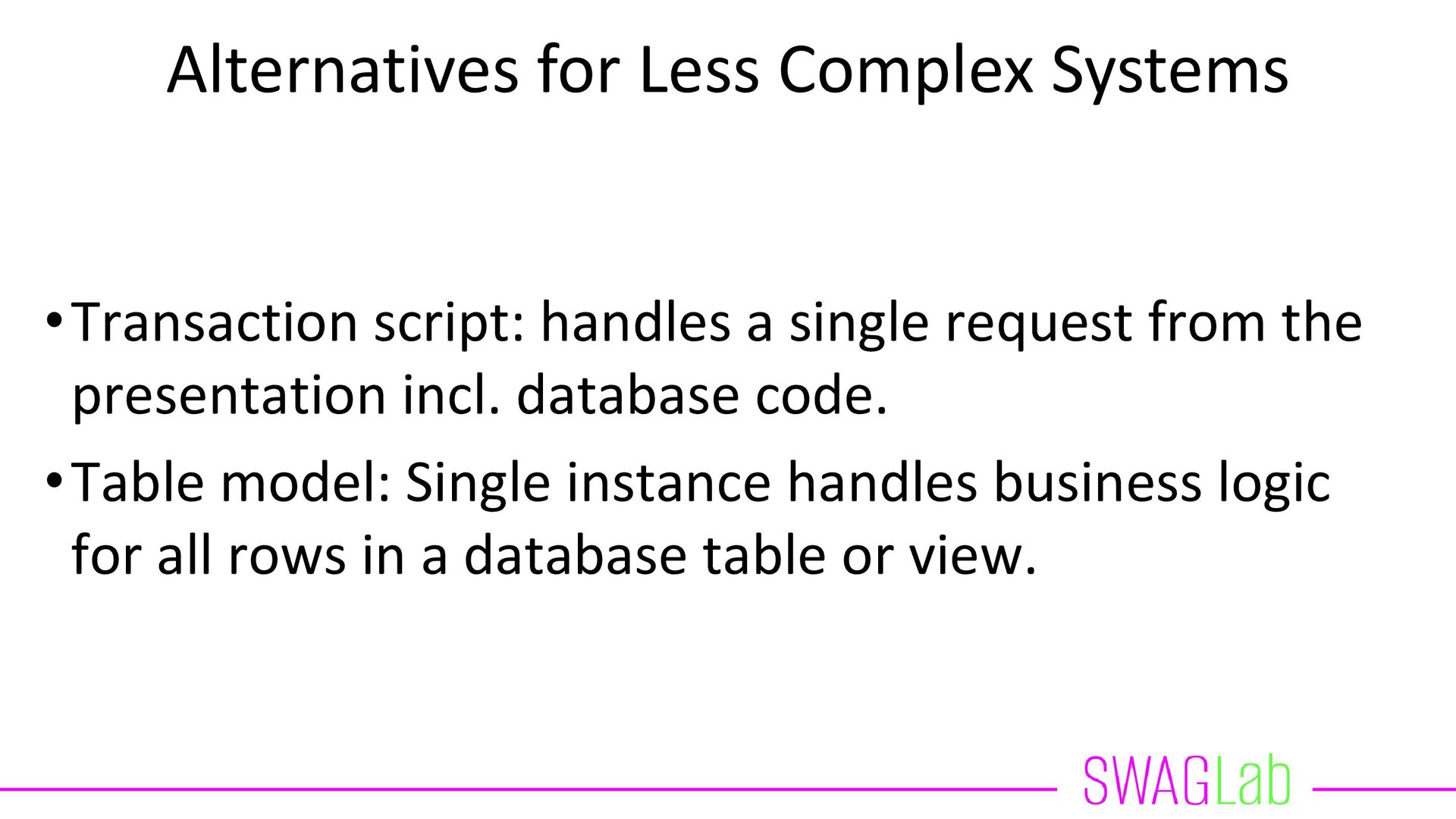 Alternatives for Less Complex Systems

• Transaction script: handles a single request from the presentation incl. database code.

• Table model: Single instance handles business logic for all rows in a database table or view.

SWAGLab